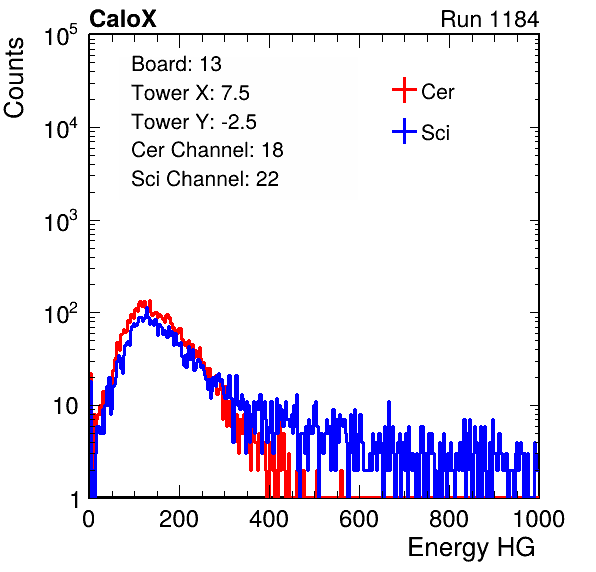 CaloX

Run 1184

Counts

$10^5$

$10^4$

$10^3$

$10^2$

10

1

Board: 13
Tower X: 7.5
Tower Y: -2.5
Cer Channel: 18
Sci Channel: 22

Cer
Sci

0
200
400
600
800
1000

Energy HG